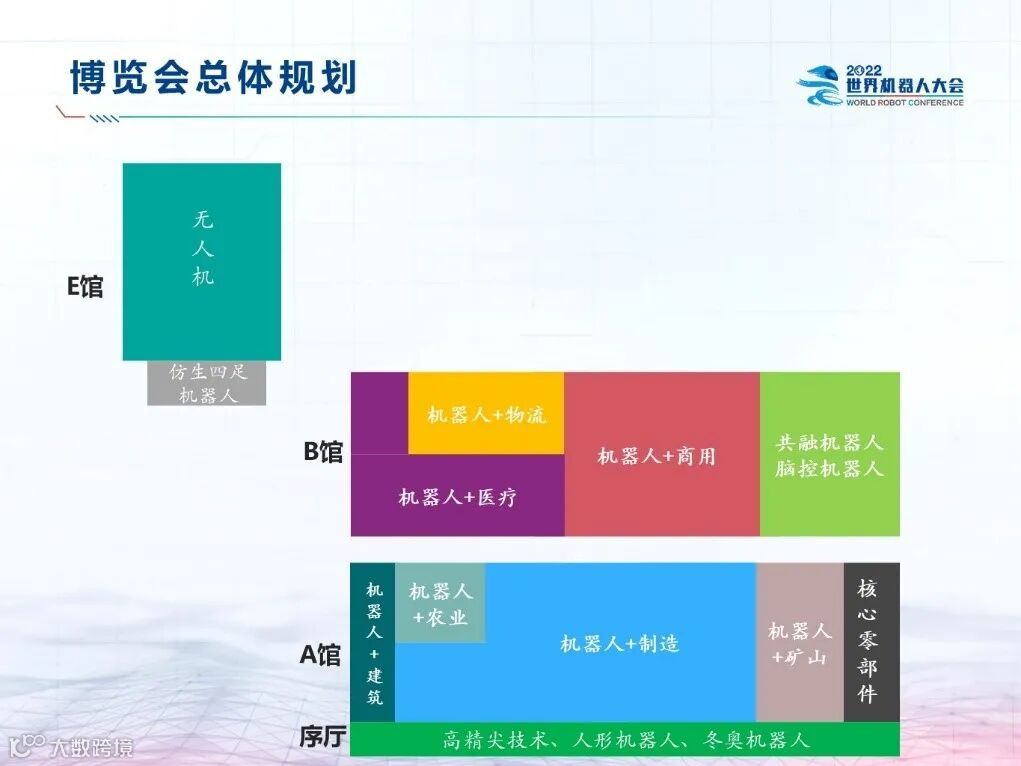 博览会总体规划

2022
世界机器人大会
WORLD ROBOT CONFERENCE

E馆
无人机
仿生四足机器人

B馆
机器人+物流
机器人+医疗
机器人+商用
共融机器人
脑控机器人

A馆
机器人+建筑
机器人+农业
机器人+制造
机器人+矿山
核心零部件

序厅
高精尖技术、人形机器人、冬奥机器人

大数跨境